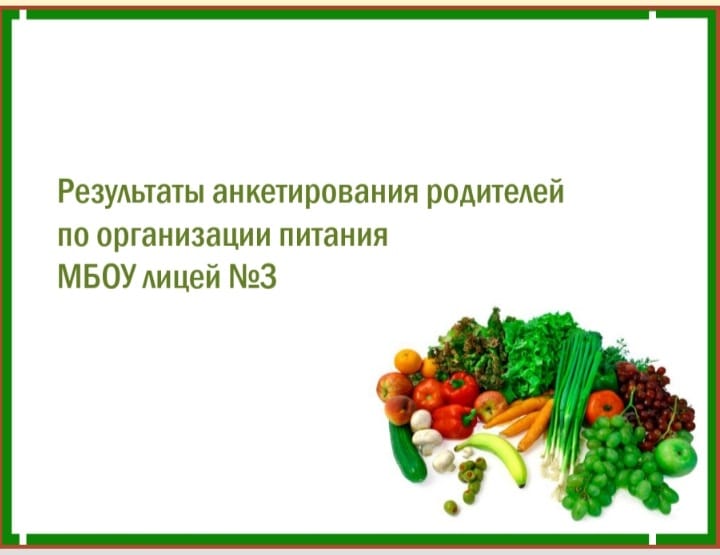 Результаты анкетирования родителей
по организации питания
МБОУ лицей №3